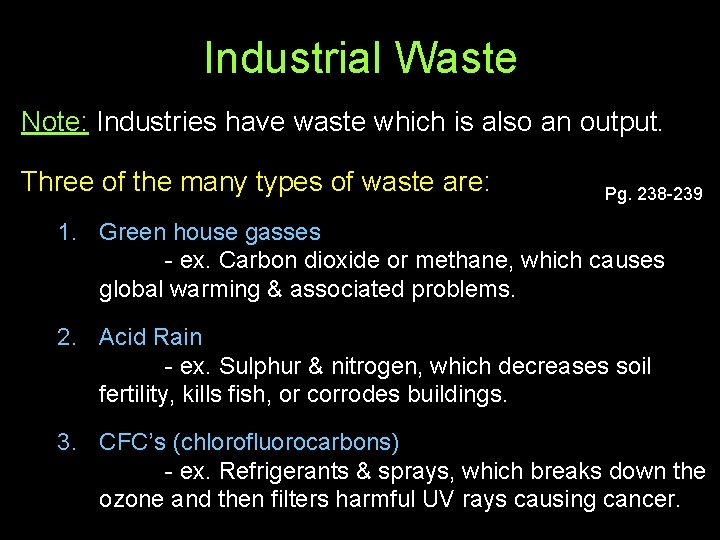 Industrial Waste

Note: Industries have waste which is also an output.

Three of the many types of waste are:

Pg. 238-239

1. Green house gasses
- ex. Carbon dioxide or methane, which causes global warming & associated problems.

2. Acid Rain
- ex. Sulphur & nitrogen, which decreases soil fertility, kills fish, or corrodes buildings.

3. CFC's (chlorofluorocarbons)
- ex. Refrigerants & sprays, which breaks down the ozone and then filters harmful UV rays causing cancer.